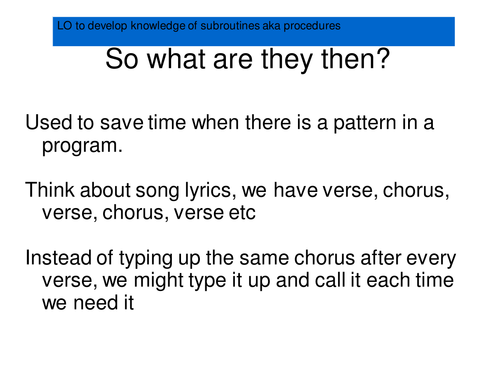 LO to develop knowledge of subroutines aka procedures

So what are they then?

Used to save time when there is a pattern in a program.

Think about song lyrics, we have verse, chorus, verse, chorus, verse etc

Instead of typing up the same chorus after every verse, we might type it up and call it each time we need it